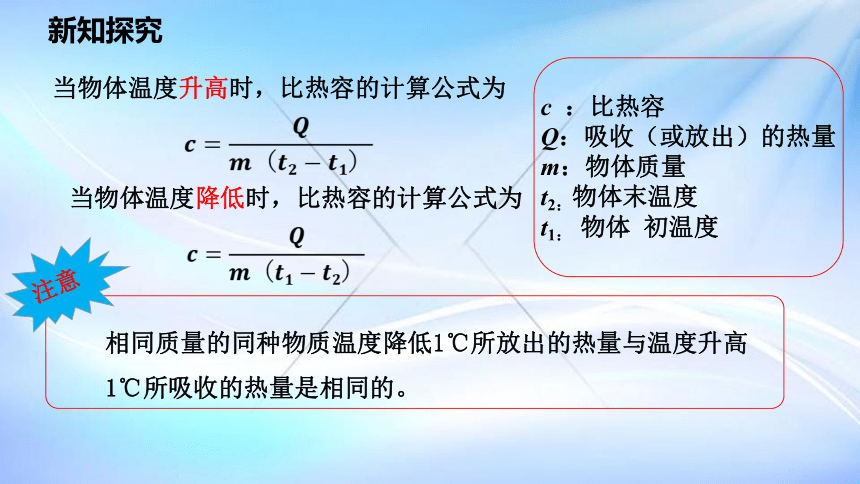 新知探究

当物体温度升高时，比热容的计算公式为

$c = \frac{Q}{m（t_2 - t_1）}$

当物体温度降低时，比热容的计算公式为

$c = \frac{Q}{m（t_1 - t_2）}$

$c$ ：比热容
$Q$：吸收（或放出）的热量
$m$：物体质量
$t_2$：物体末温度
$t_1$：物体 初温度

注意

相同质量的同种物质温度降低1℃所放出的热量与温度升高1℃所吸收的热量是相同的。